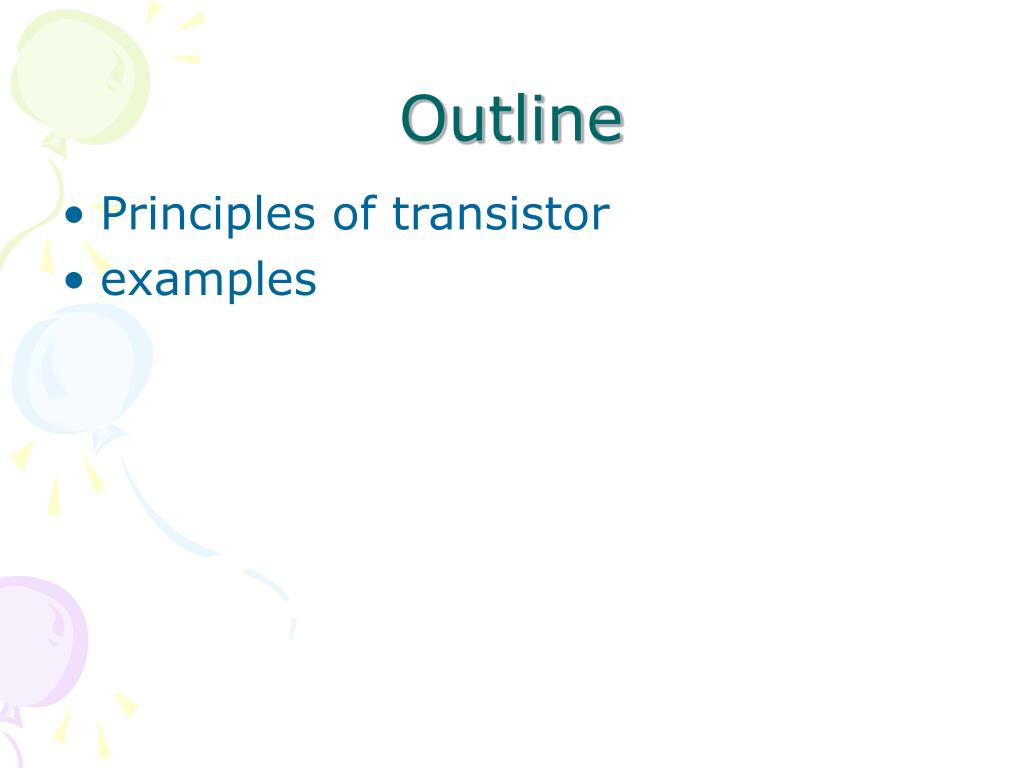 Outline

• Principles of transistor
• examples